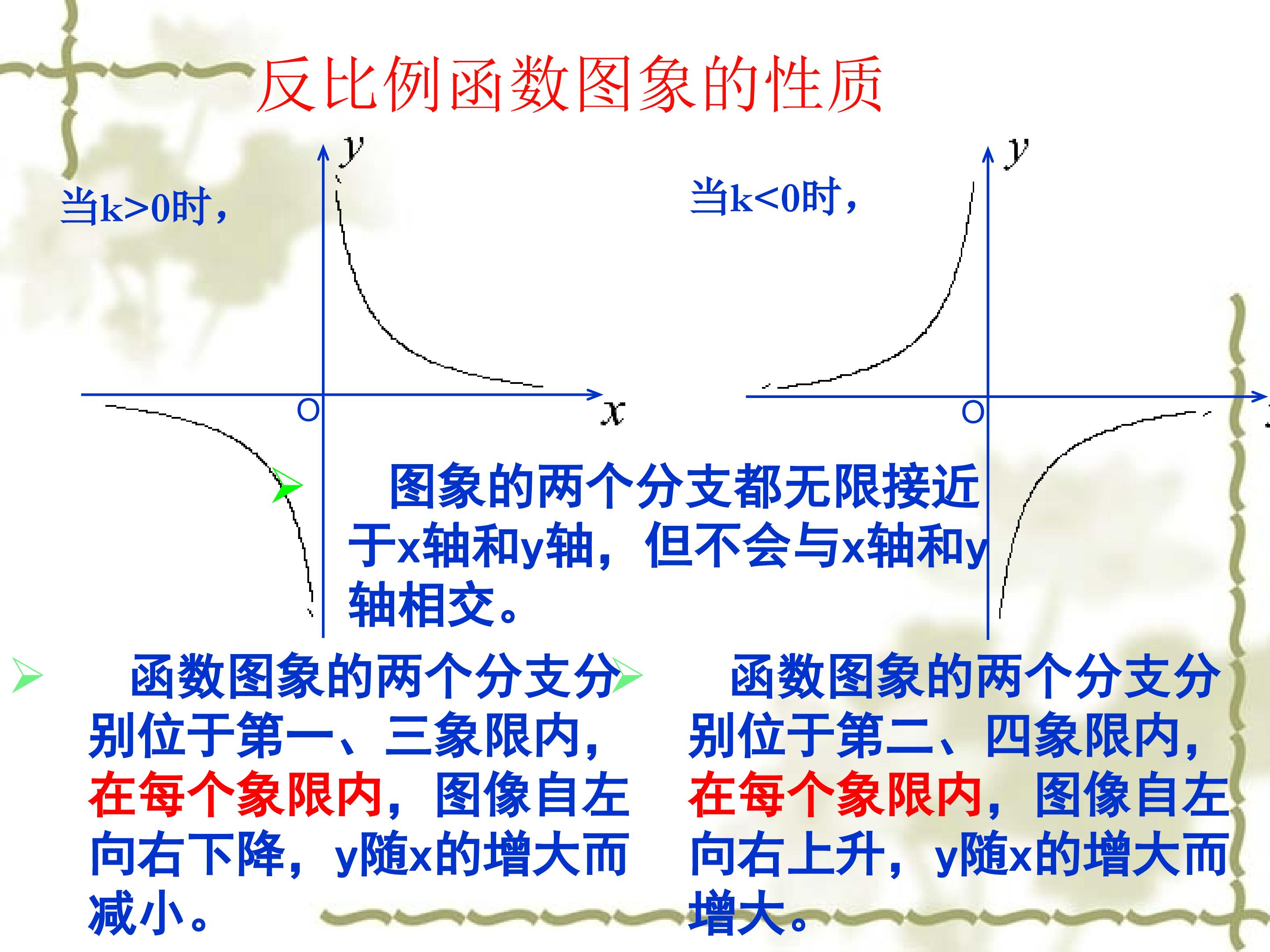 反比例函数图象的性质

当k>0时，

y

O

x

当k<0时，

y

O

➢ 图象的两个分支都无限接近于x轴和y轴，但不会与x轴和y轴相交。

➢ 函数图象的两个分支分别位于第一、三象限内，在每个象限内，图像自左向右下降，y随x的增大而减小。

➢ 函数图象的两个分支分别位于第二、四象限内，在每个象限内，图像自左向右上升，y随x的增大而增大。